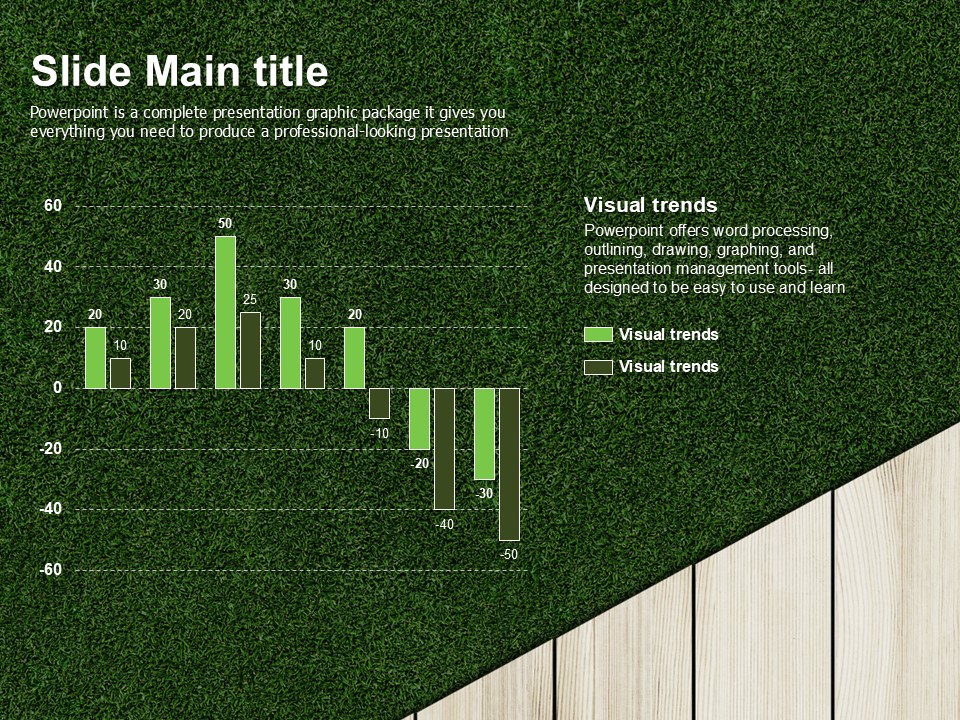 Slide Main title

Powerpoint is a complete presentation graphic package it gives you everything you need to produce a professional-looking presentation

60
40
20
0
-20
-40
-60

20 10 30 20 50 25 30 10 20 -10 -20 -40 -30 -50

Visual trends

Powerpoint offers word processing, outlining, drawing, graphing, and presentation management tools- all designed to be easy to use and learn

Visual trends

Visual trends